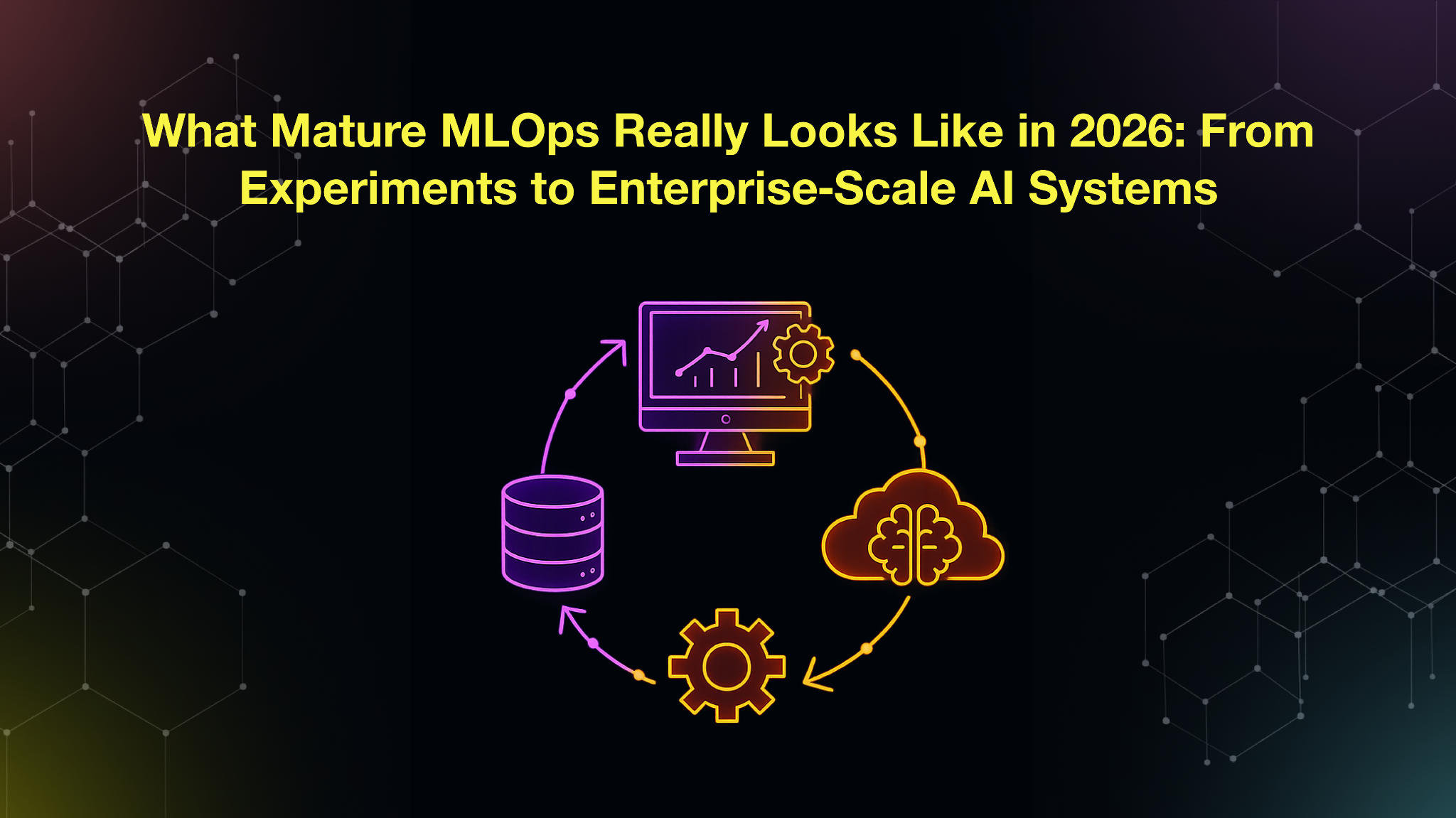 What Mature MLOps Really Looks Like in 2026: From Experiments to Enterprise-Scale AI Systems